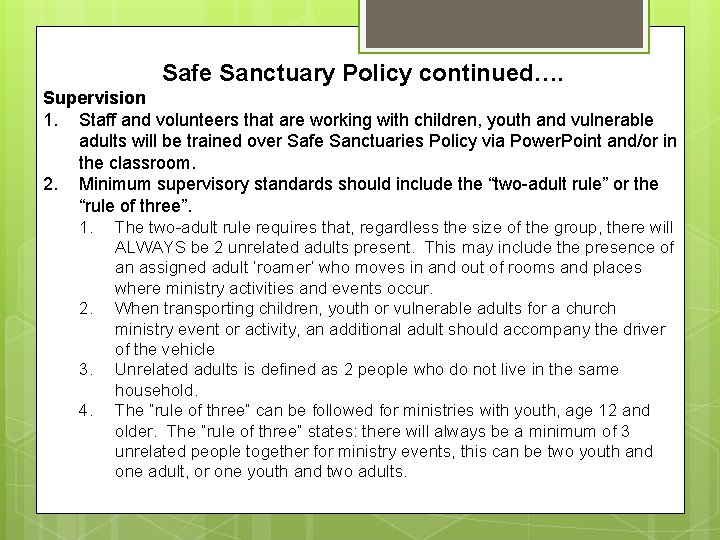 Safe Sanctuary Policy continued….

Supervision

1. Staff and volunteers that are working with children, youth and vulnerable adults will be trained over Safe Sanctuaries Policy via PowerPoint and/or in the classroom.

2. Minimum supervisory standards should include the “two-adult rule” or the “rule of three”.

1. The two-adult rule requires that, regardless the size of the group, there will ALWAYS be 2 unrelated adults present. This may include the presence of an assigned adult 'roamer' who moves in and out of rooms and places where ministry activities and events occur.

2. When transporting children, youth or vulnerable adults for a church ministry event or activity, an additional adult should accompany the driver of the vehicle

3. Unrelated adults is defined as 2 people who do not live in the same household.

4. The "rule of three" can be followed for ministries with youth, age 12 and older. The "rule of three" states: there will always be a minimum of 3 unrelated people together for ministry events, this can be two youth and one adult, or one youth and two adults.